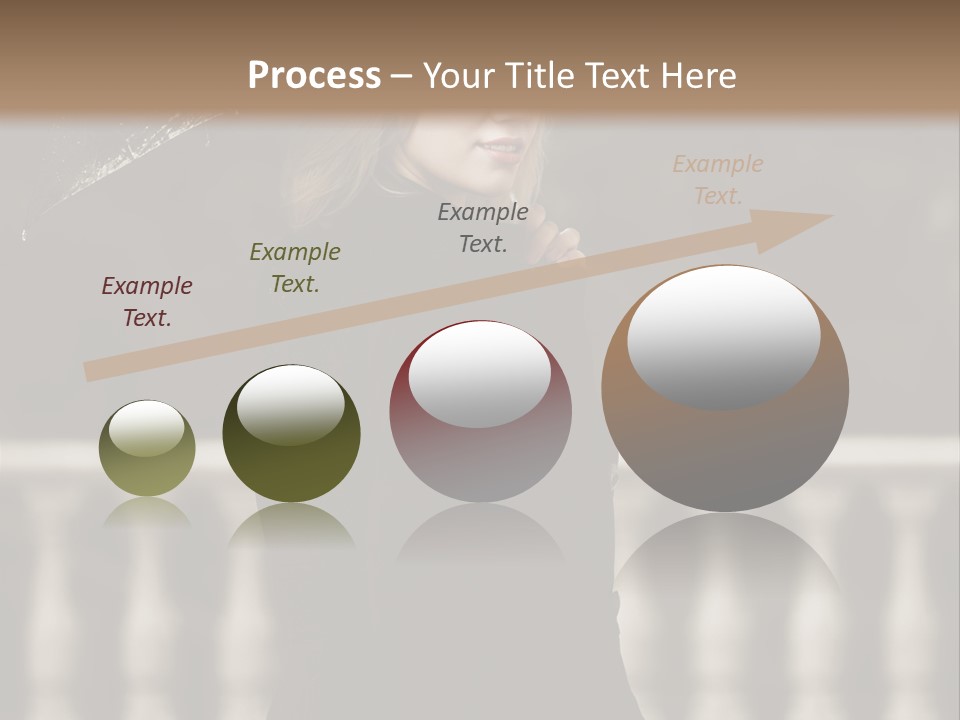 Process – Your Title Text Here

Example Text.

Example Text.

Example Text.

Example Text.